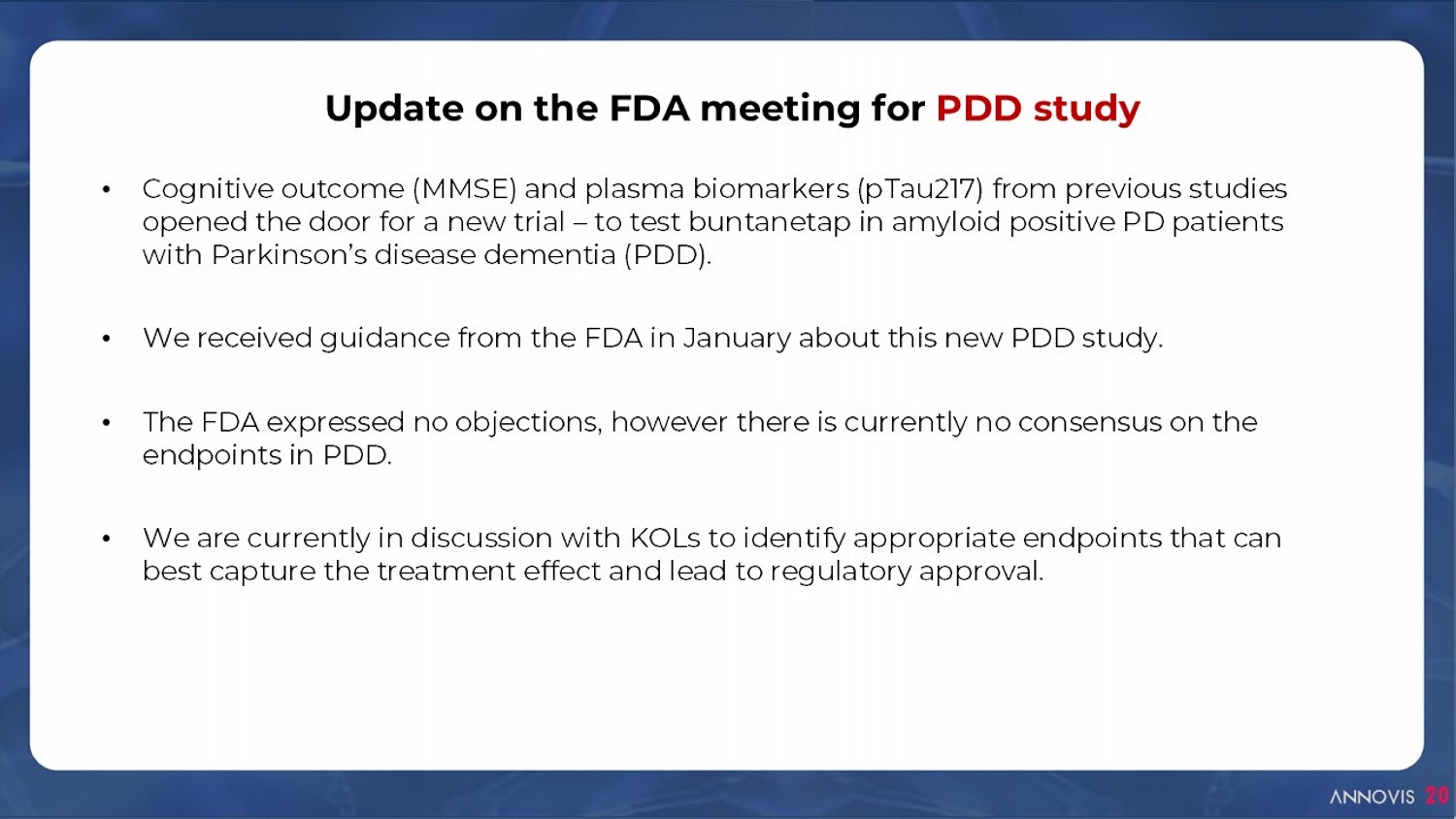 Update on the FDA meeting for PDD study

• Cognitive outcome (MMSE) and plasma biomarkers (pTau217) from previous studies opened the door for a new trial – to test buntanetap in amyloid positive PD patients with Parkinson's disease dementia (PDD).

• We received guidance from the FDA in January about this new PDD study.

• The FDA expressed no objections, however there is currently no consensus on the endpoints in PDD.

• We are currently in discussion with KOLs to identify appropriate endpoints that can best capture the treatment effect and lead to regulatory approval.

ANNOVIS 20